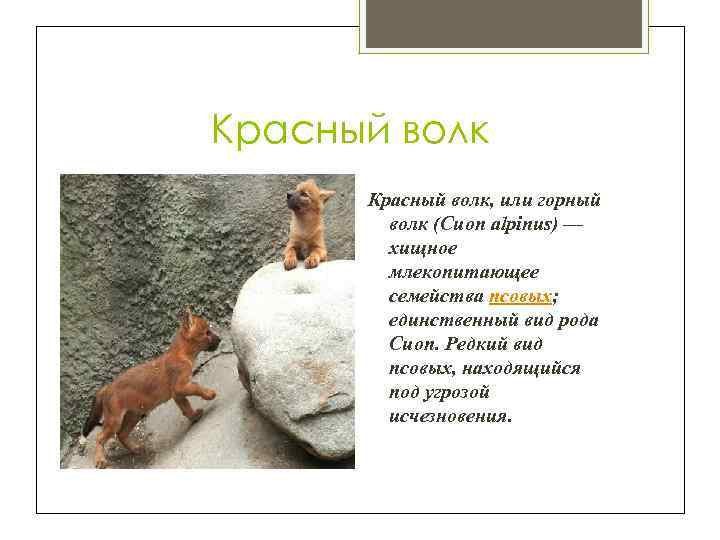 Красный волк

Красный волк, или горный волк (Cuon alpinus) — хищное млекопитающее семейства псовых; единственный вид рода Cuon. Редкий вид псовых, находящийся под угрозой исчезновения.